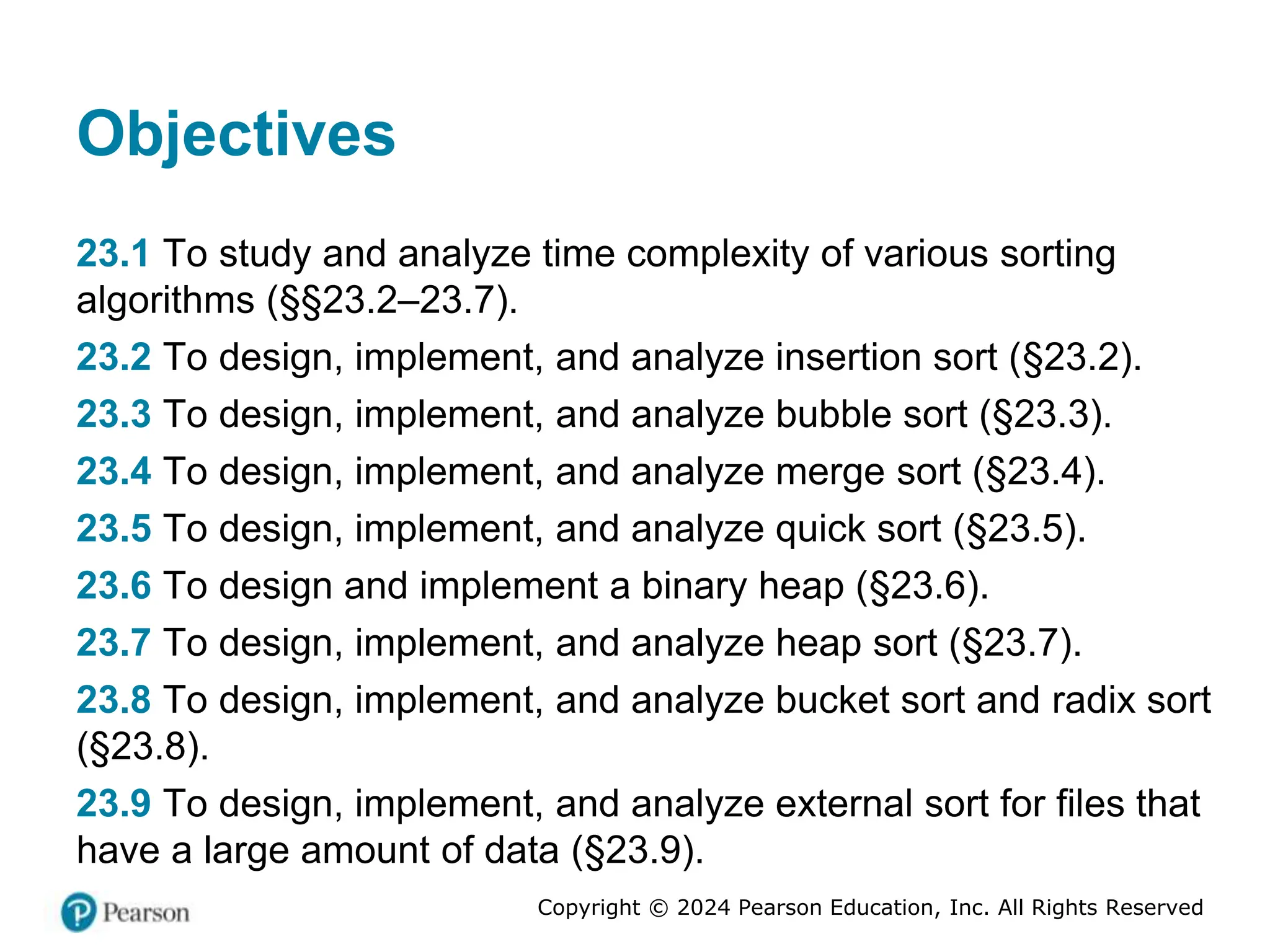 Objectives

23.1 To study and analyze time complexity of various sorting algorithms (§§23.2–23.7).

23.2 To design, implement, and analyze insertion sort (§23.2).

23.3 To design, implement, and analyze bubble sort (§23.3).

23.4 To design, implement, and analyze merge sort (§23.4).

23.5 To design, implement, and analyze quick sort (§23.5).

23.6 To design and implement a binary heap (§23.6).

23.7 To design, implement, and analyze heap sort (§23.7).

23.8 To design, implement, and analyze bucket sort and radix sort (§23.8).

23.9 To design, implement, and analyze external sort for files that have a large amount of data (§23.9).

Pearson

Copyright © 2024 Pearson Education, Inc. All Rights Reserved